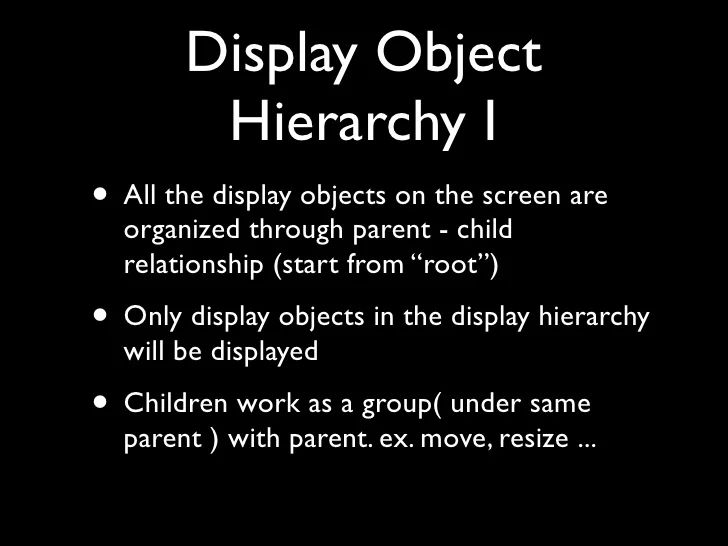 Display Object Hierarchy I

• All the display objects on the screen are organized through parent - child relationship (start from “root”)

• Only display objects in the display hierarchy will be displayed

• Children work as a group( under same parent ) with parent. ex. move, resize ...